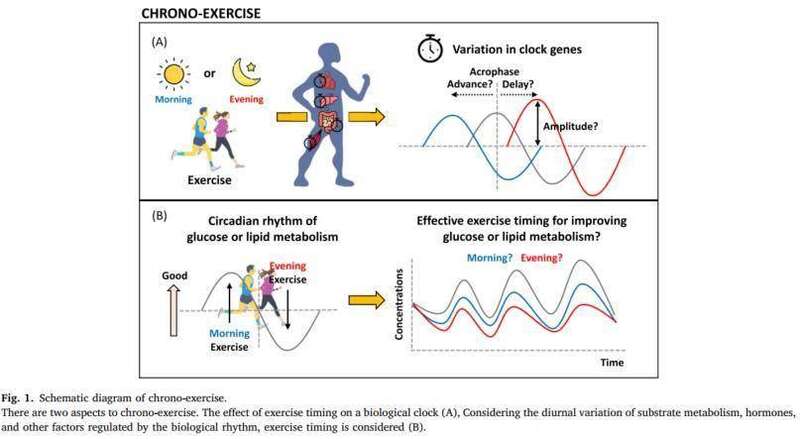 CHRONO-EXERCISE

(A)

or

Morning

Evening

Exercise

Variation in clock genes

Acrophase

Advance? Delay?

Amplitude?

(B)

Circadian rhythm of glucose or lipid metabolism

Good

Evening Exercise

Morning Exercise

Effective exercise timing for improving glucose or lipid metabolism?

Morning? Evening?

Concentrations

Time

Fig. 1. Schematic diagram of chrono-exercise.
There are two aspects to chrono-exercise. The effect of exercise timing on a biological clock (A), Considering the diurnal variation of substrate metabolism, hormones, and other factors regulated by the biological rhythm, exercise timing is considered (B).